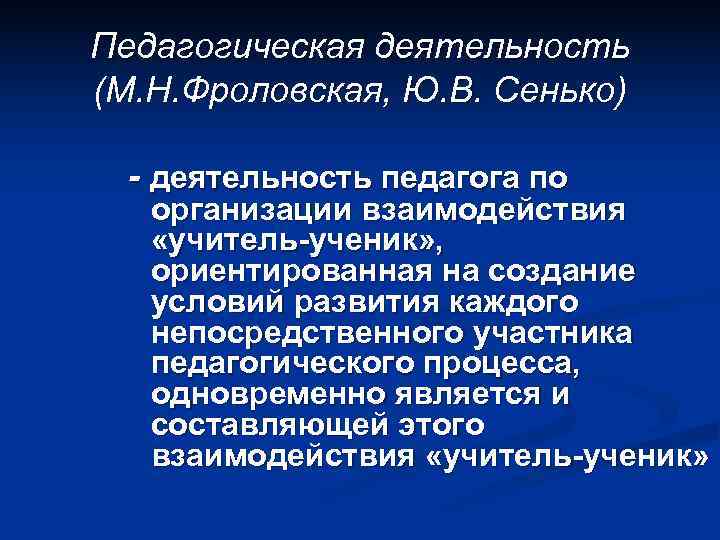 Педагогическая деятельность (М.Н.Фроловская, Ю.В. Сенько)

- деятельность педагога по организации взаимодействия «учитель-ученик», ориентированная на создание условий развития каждого непосредственного участника педагогического процесса, одновременно является и составляющей этого взаимодействия «учитель-ученик»